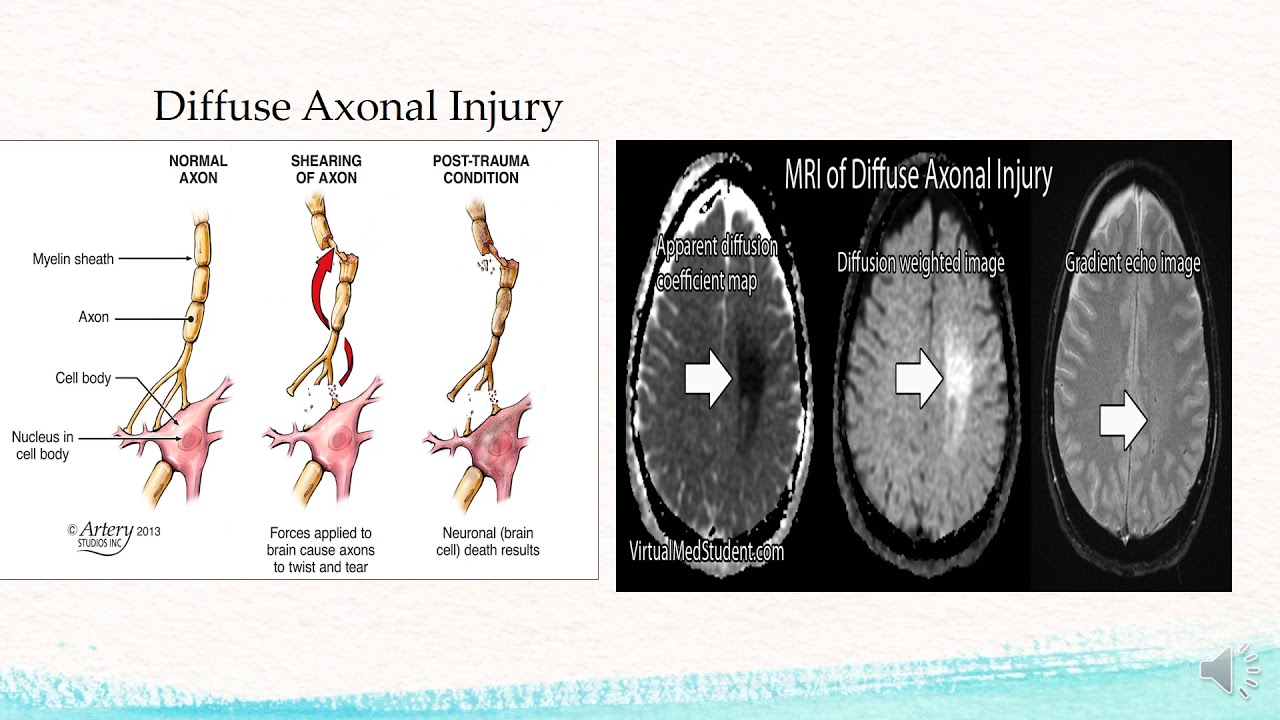 Diffuse Axonal Injury

NORMAL AXON

SHEARING OF AXON

POST-TRAUMA CONDITION

Myelin sheath

Axon

Cell body

Nucleus in cell body

© Artery STUDIOS INC. 2013

Forces applied to brain cause axons to twist and tear

Neuronal (brain cell) death results

MRI of Diffuse Axonal Injury

Apparent diffusion coefficient map

Diffusion weighted image

Gradient echo image

VirtualMedStudent.com